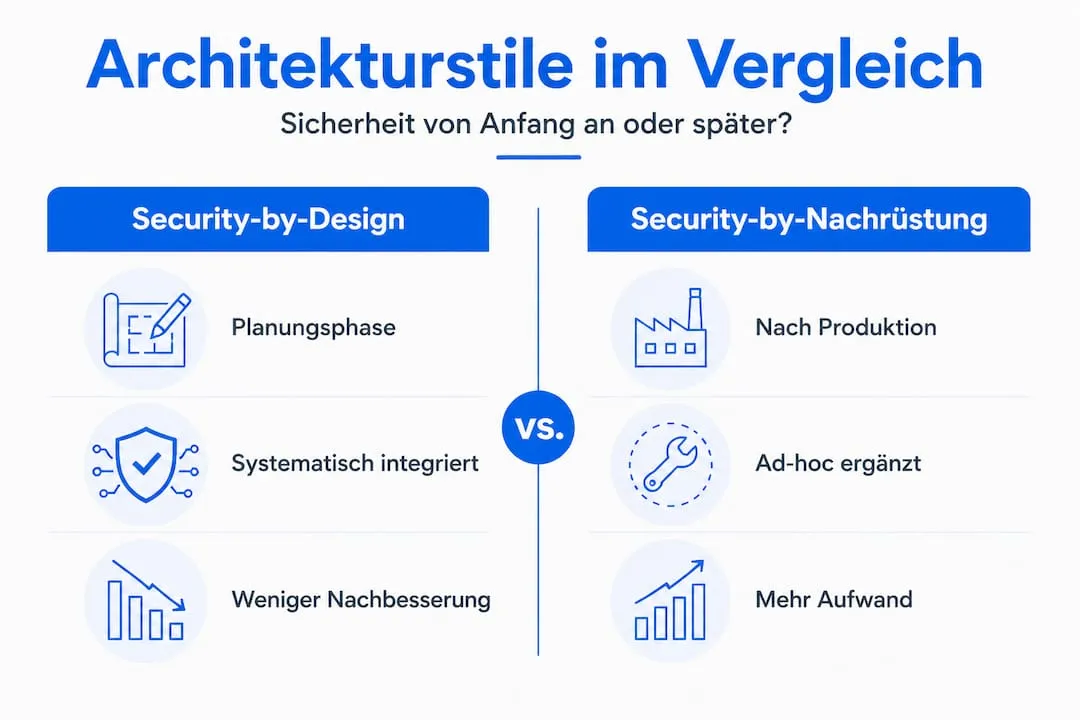 Architekturstile im Vergleich

Sicherheit von Anfang an oder später?

Security-by-Design

Planungsphase

Systematisch integriert

Weniger Nachbesserung

VS.

Security-by-Nachrüstung

Nach Produktion

Ad-hoc ergänzt

Mehr Aufwand